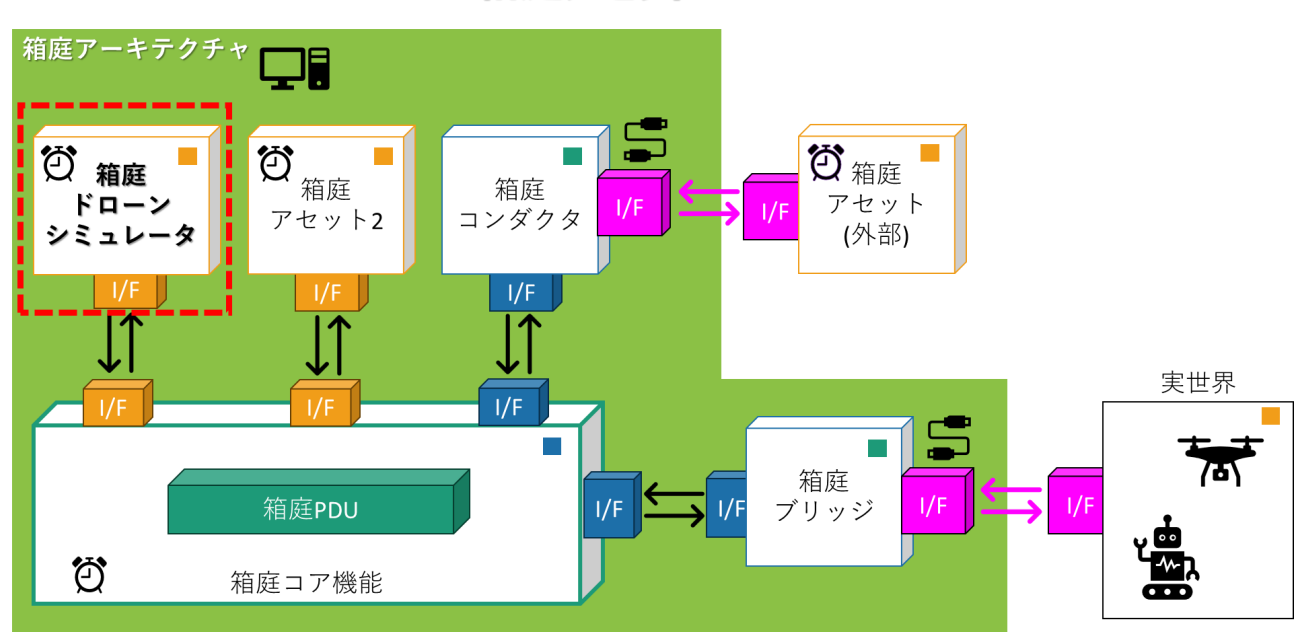 箱庭アーキテクチャ

箱庭
ドローン
シミュレータ

I/F

箱庭
アセット2

I/F

箱庭
コンダクタ

I/F

I/F

I/F

箱庭
アセット
(外部)

I/F

I/F

I/F

箱庭PDU

箱庭コア機能

I/F

I/F

箱庭
ブリッジ

I/F

I/F

実世界